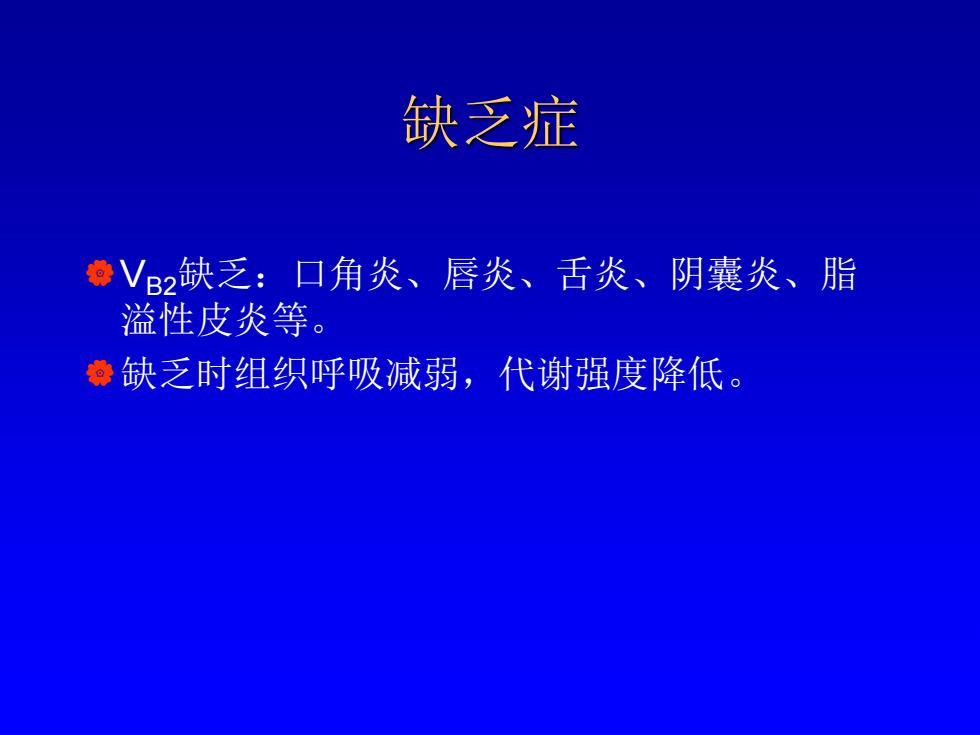 缺乏症

$V_{B2}$缺乏：口角炎、唇炎、舌炎、阴囊炎、脂溢性皮炎等。

缺乏时组织呼吸减弱，代谢强度降低。